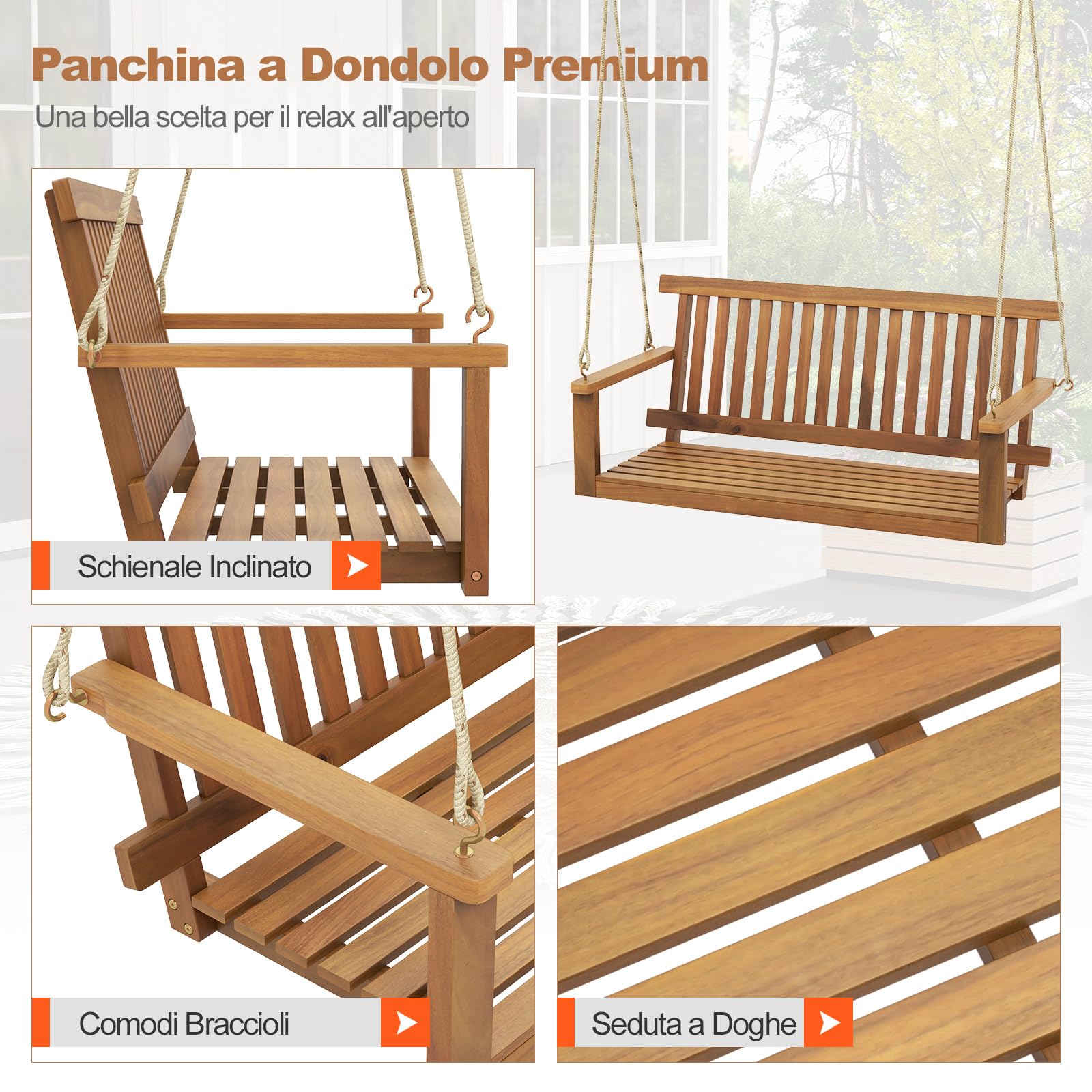 Panchina a Dondolo Premium

Una bella scelta per il relax all'aperto

Schienale Inclinato

Comodi Braccioli

Seduta a Doghe